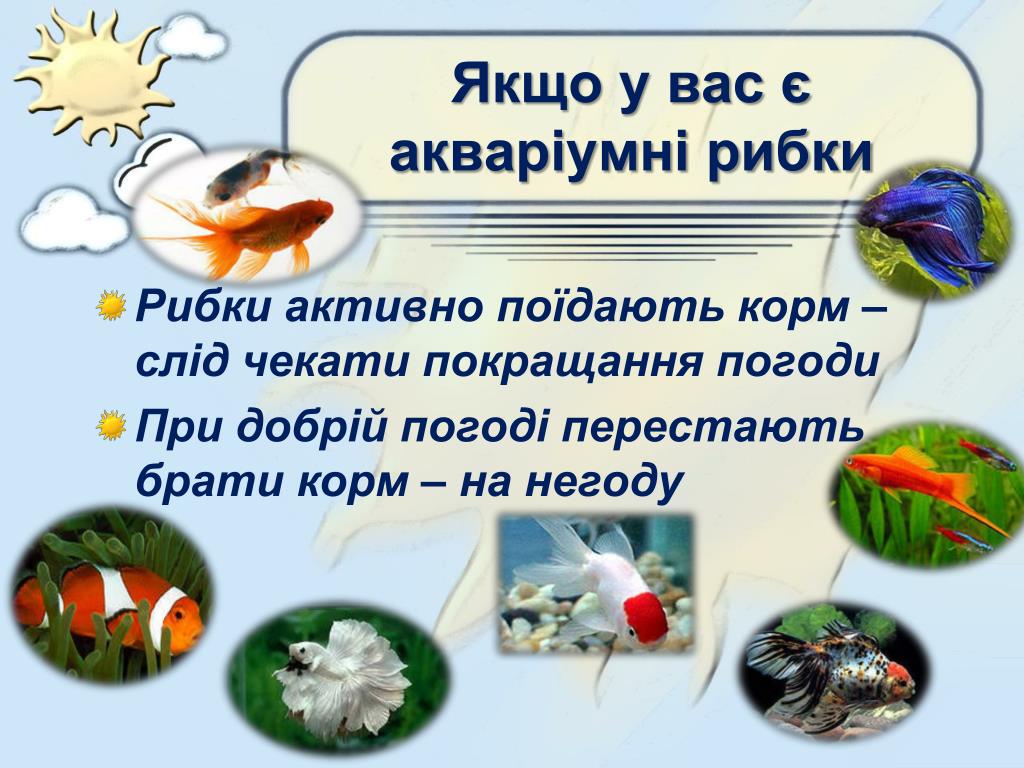 Якщо у вас є акваріумні рибки

Рибки активно поїдають корм – слід чекати покращання погоди

При добрій погоді перестають брати корм – на негоду